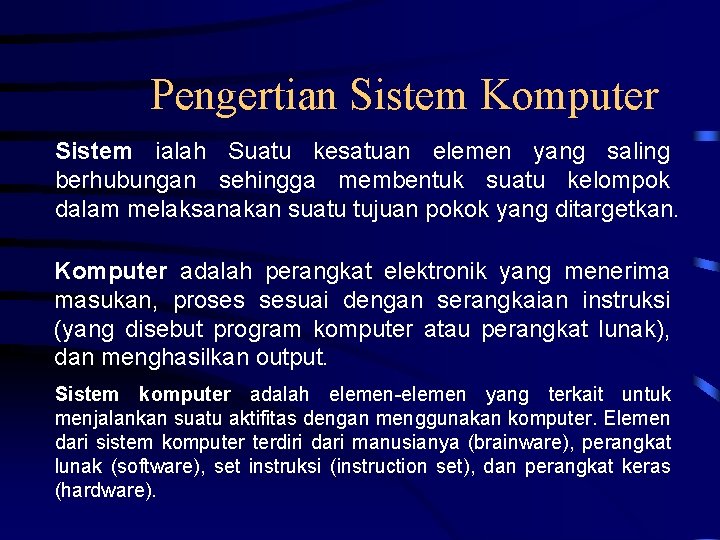 Pengertian Sistem Komputer

Sistem ialah Suatu kesatuan elemen yang saling berhubungan sehingga membentuk suatu kelompok dalam melaksanakan suatu tujuan pokok yang ditargetkan.

Komputer adalah perangkat elektronik yang menerima masukan, proses sesuai dengan serangkaian instruksi (yang disebut program komputer atau perangkat lunak), dan menghasilkan output.

Sistem komputer adalah elemen-elemen yang terkait untuk menjalankan suatu aktifitas dengan menggunakan komputer. Elemen dari sistem komputer terdiri dari manusianya (brainware), perangkat lunak (software), set instruksi (instruction set), dan perangkat keras (hardware).